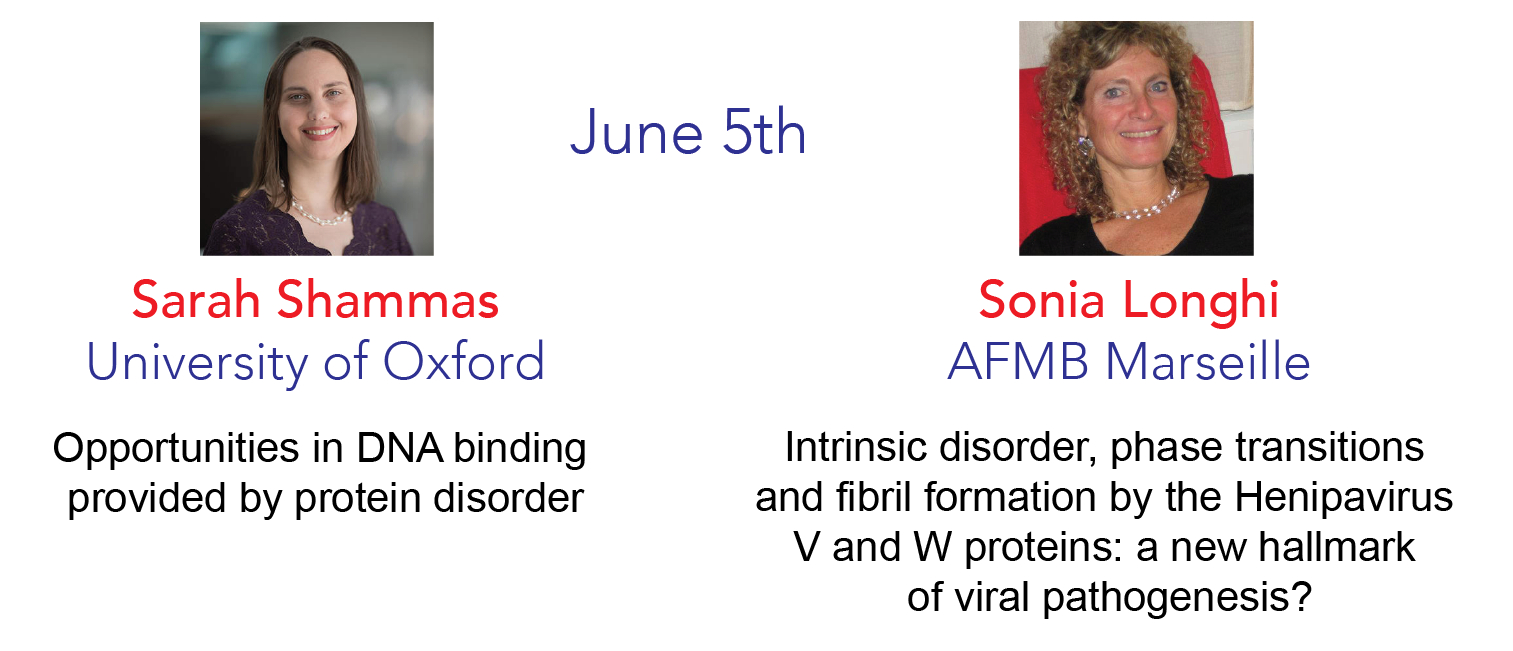 June 5th

Sarah Shammas
University of Oxford

Opportunities in DNA binding provided by protein disorder

Sonia Longhi
AFMB Marseille

Intrinsic disorder, phase transitions and fibril formation by the Henipavirus V and W proteins: a new hallmark of viral pathogenesis?